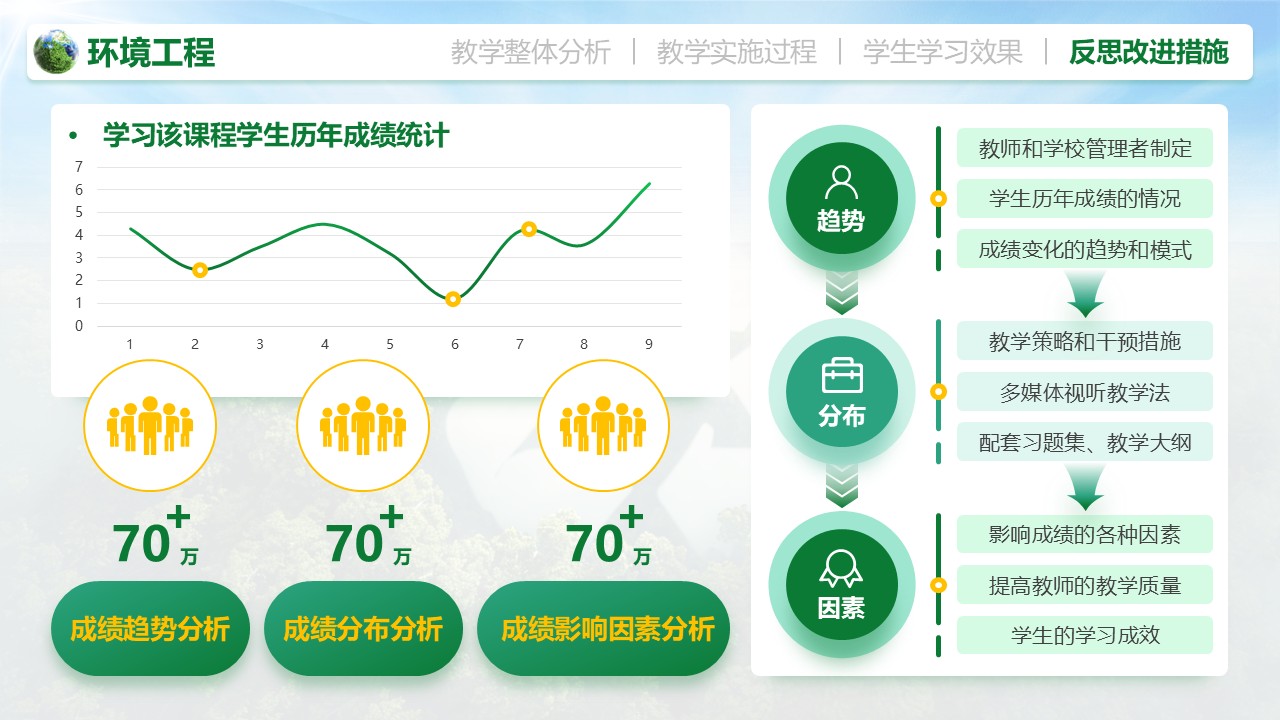 环境工程

教学整体分析 | 教学实施过程 | 学生学习效果 | 反思改进措施

• 学习该课程学生历年成绩统计

7
6
5
4
3
2
1
0

1 2 3 4 5 6 7 8 9

70+万

成绩趋势分析

70+万

成绩分布分析

70+万

成绩影响因素分析

趋势

教师和学校管理者制定

学生历年成绩的情况

成绩变化的趋势和模式

分布

教学策略和干预措施

多媒体视听教学法

配套习题集、教学大纲

因素

影响成绩的各种因素

提高教师的教学质量

学生的学习成效